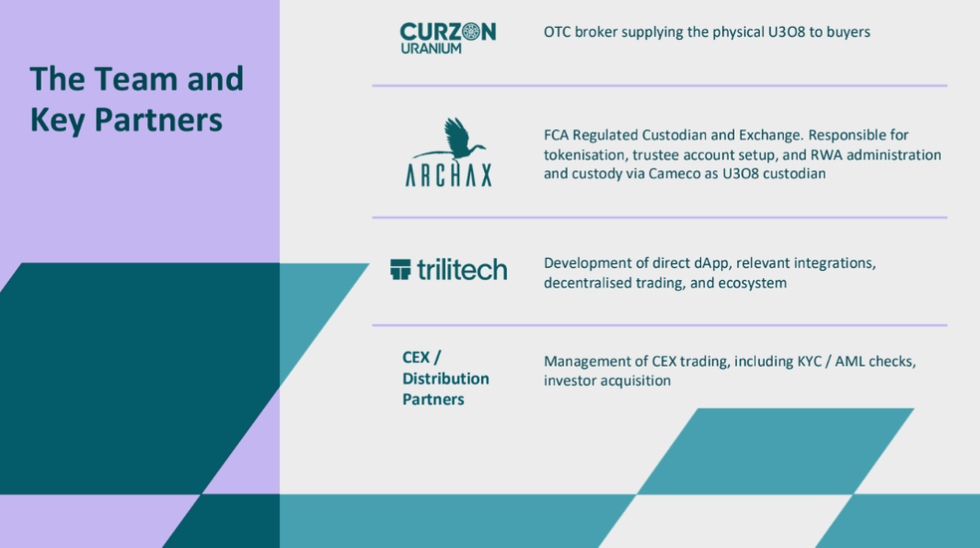 The Team and Key Partners

CURZON URANIUM

OTC broker supplying the physical U3O8 to buyers

ARCHAX

FCA Regulated Custodian and Exchange. Responsible for tokenisation, trustee account setup, and RWA administration and custody via Cameco as U3O8 custodian

trilitech

Development of direct dApp, relevant integrations, decentralised trading, and ecosystem

CEX / Distribution Partners

Management of CEX trading, including KYC / AML checks, investor acquisition